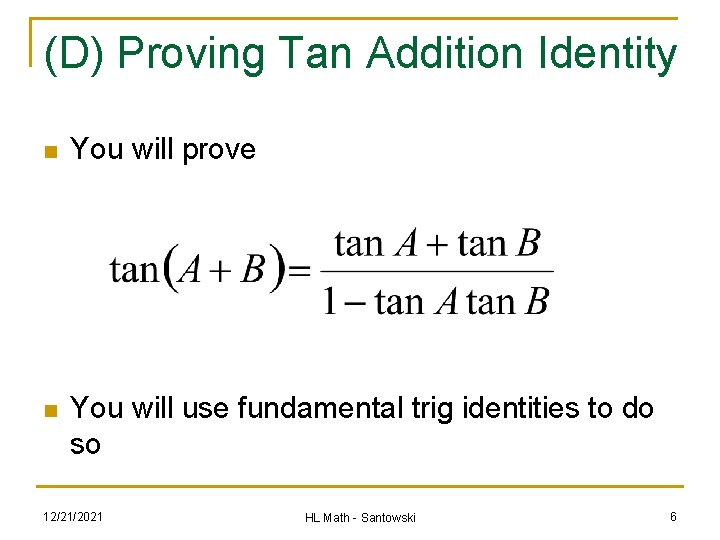 (D) Proving Tan Addition Identity

You will prove

$\tan(A+B)=\frac{\tan A+\tan B}{1-\tan A\tan B}$

You will use fundamental trig identities to do so

12/21/2021

HL Math - Santowski

6